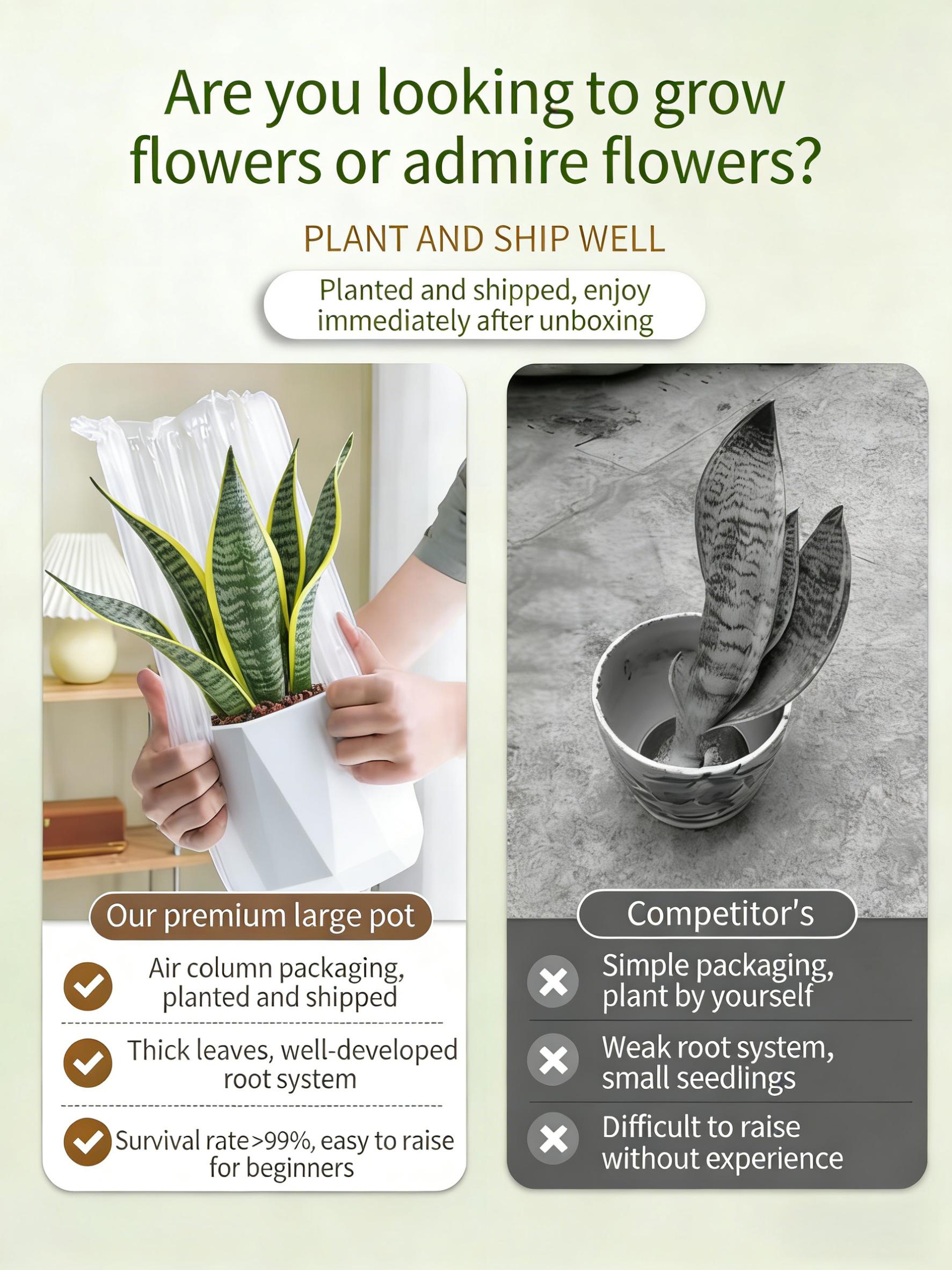 Are you looking to grow flowers or admire flowers?

PLANT AND SHIP WELL

Planted and shipped, enjoy immediately after unboxing

Our premium large pot

Air column packaging, planted and shipped

Thick leaves, well-developed root system

Survival rate>99%, easy to raise for beginners

Competitor's

Simple packaging, plant by yourself

Weak root system, small seedlings

Difficult to raise without experience